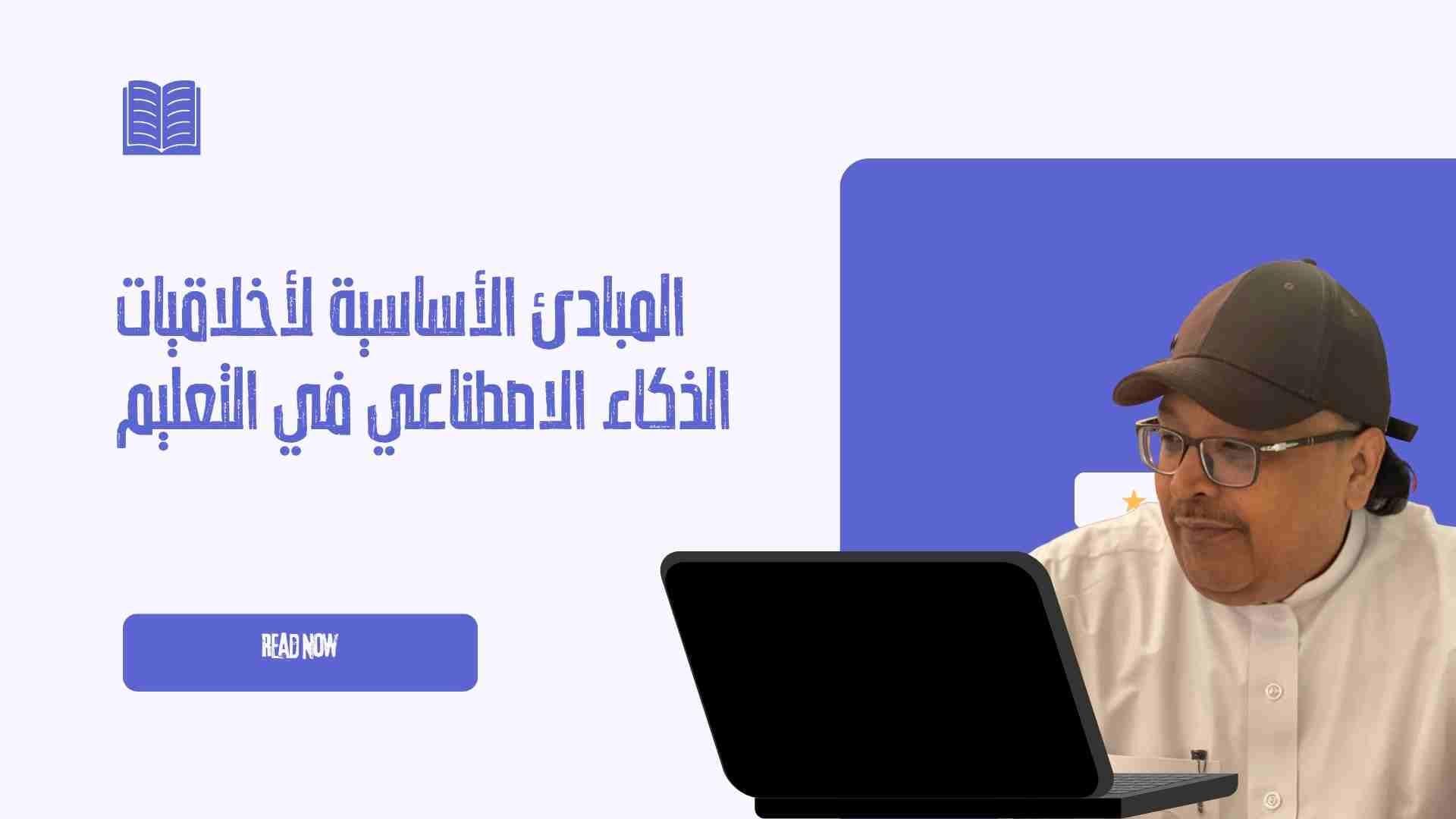 المبادئ الأساسية لأخلاقيات الذكاء الاصطناعي في التعليم

READ NOW